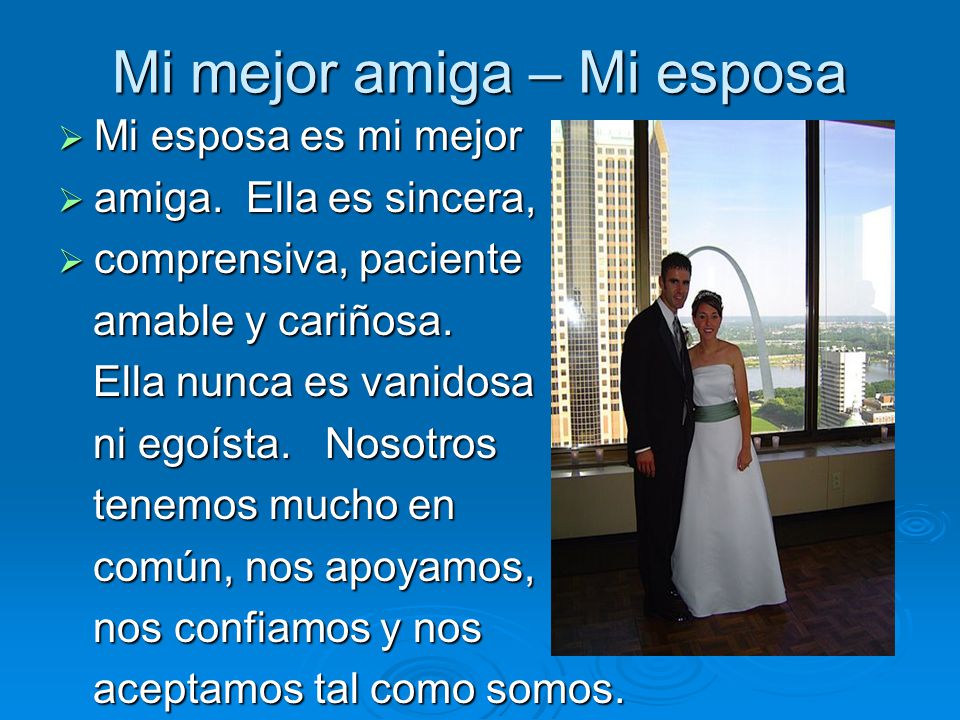 Mi mejor amiga – Mi esposa

➢ Mi esposa es mi mejor
➢ amiga. Ella es sincera,
➢ comprensiva, paciente
amable y cariñosa. Ella nunca es vanidosa ni egoísta. Nosotros tenemos mucho en común, nos apoyamos, nos confiamos y nos aceptamos tal como somos.